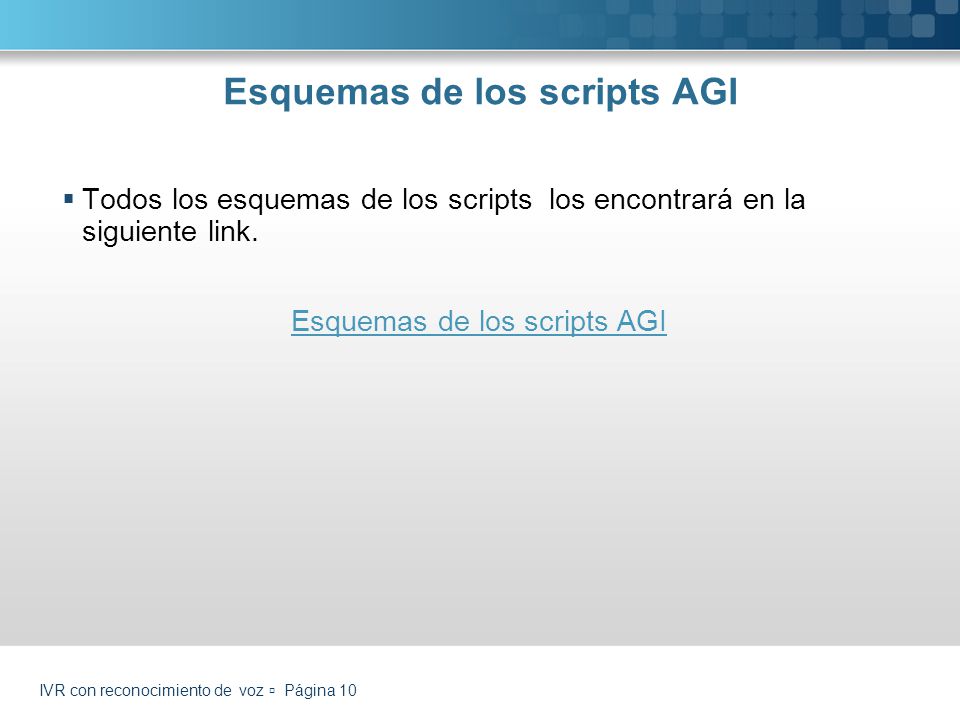 Esquemas de los scripts AGI

▪ Todos los esquemas de los scripts los encontrará en la siguiente link.

Esquemas de los scripts AGI

IVR con reconocimiento de voz ▫ Página 10